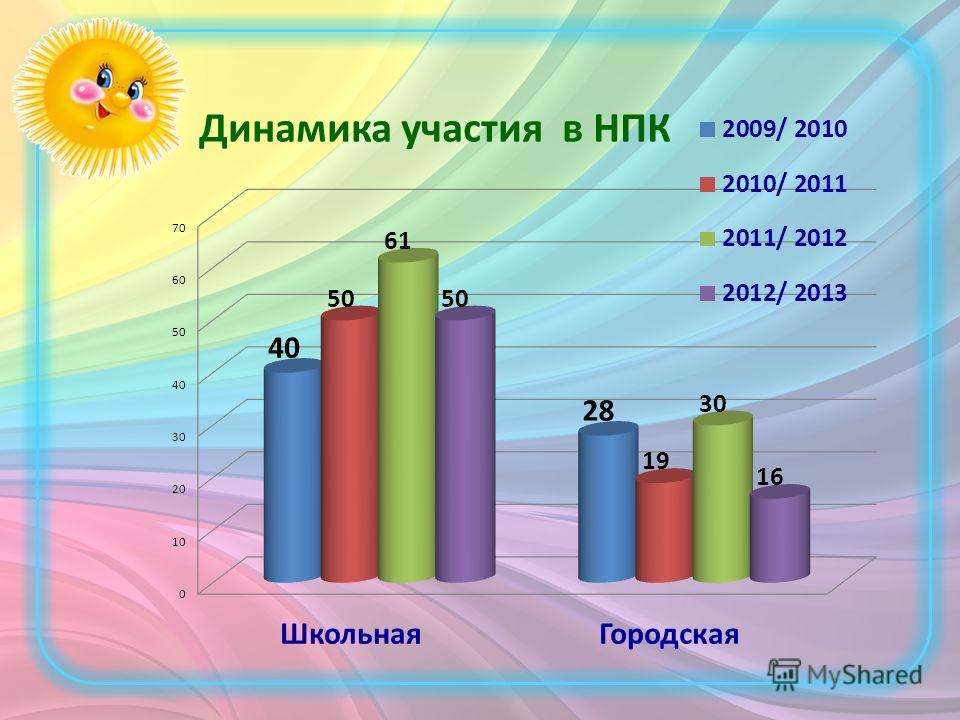 Динамика участия в НПК

2009/ 2010
2010/ 2011
2011/ 2012
2012/ 2013

70
60
50
40
30
20
10
0

40
50
61
50
28
19
30
16

Школьная
Городская

MyShared